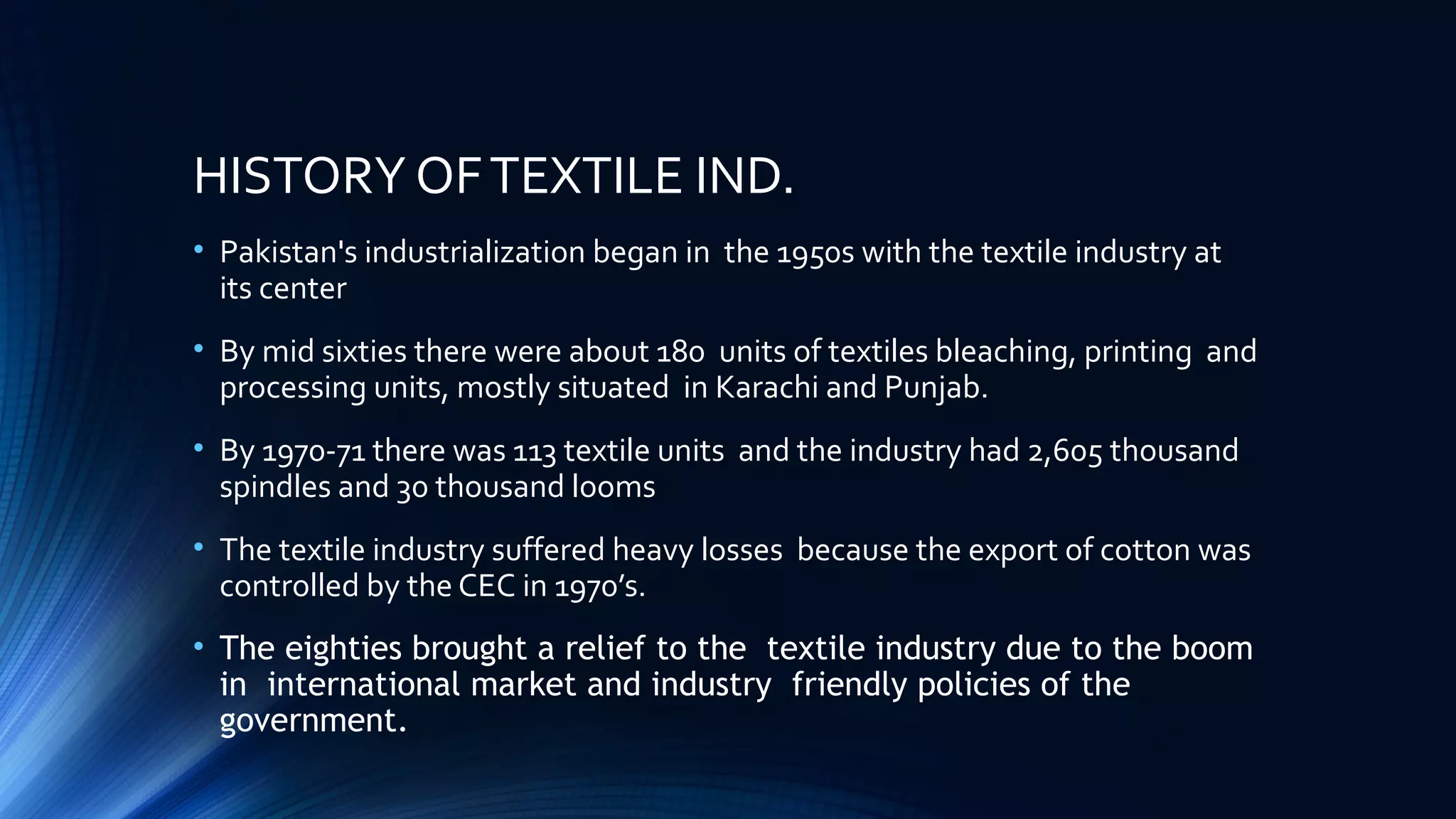 HISTORY OF TEXTILE IND.

• Pakistan's industrialization began in the 1950s with the textile industry at its center

• By mid sixties there were about 180 units of textiles bleaching, printing and processing units, mostly situated in Karachi and Punjab.

• By 1970-71 there was 113 textile units and the industry had 2,605 thousand spindles and 30 thousand looms

• The textile industry suffered heavy losses because the export of cotton was controlled by the CEC in 1970's.

• The eighties brought a relief to the textile industry due to the boom in international market and industry friendly policies of the government.